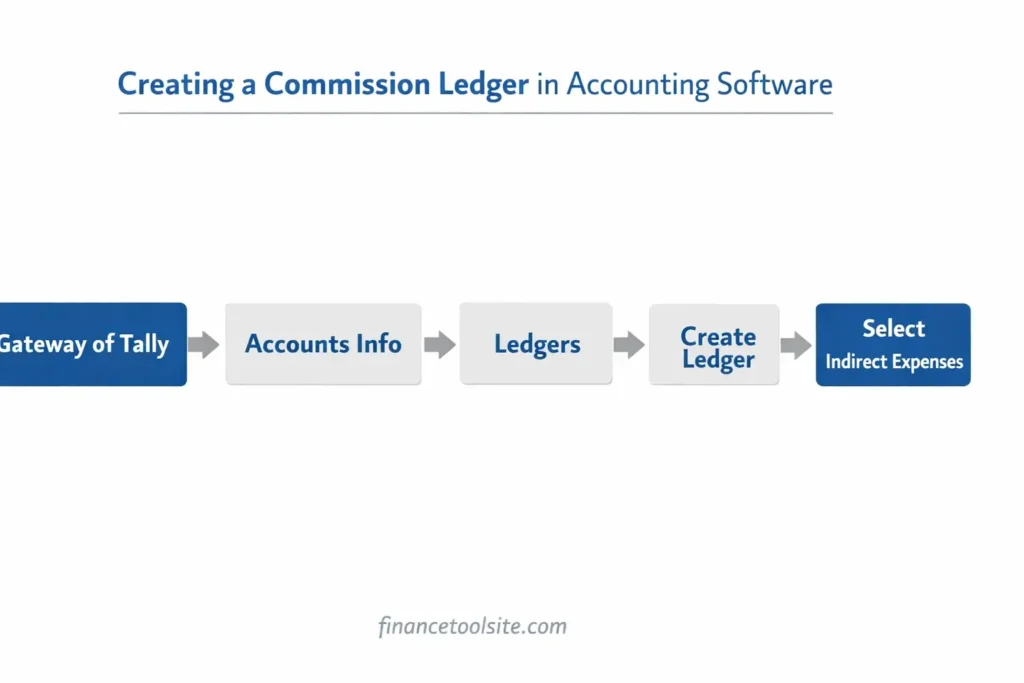 Creating a Commission Ledger in Accounting Software

Gateway of Tally

Accounts Info

Ledgers

Create Ledger

Select Indirect Expenses

financetoolsite.com